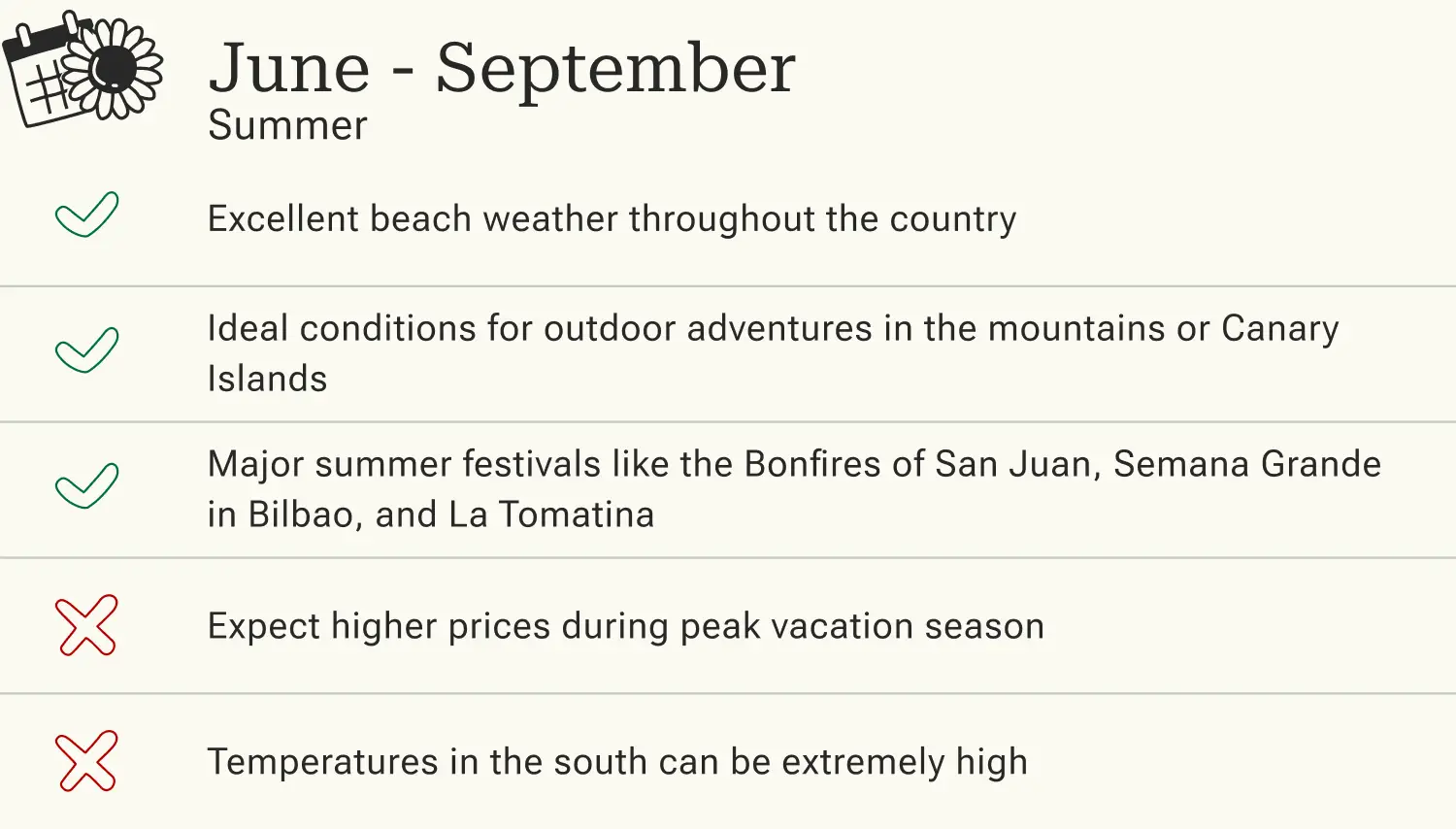 June - September
Summer

Excellent beach weather throughout the country

Ideal conditions for outdoor adventures in the mountains or Canary Islands

Major summer festivals like the Bonfires of San Juan, Semana Grande in Bilbao, and La Tomatina

Expect higher prices during peak vacation season

Temperatures in the south can be extremely high